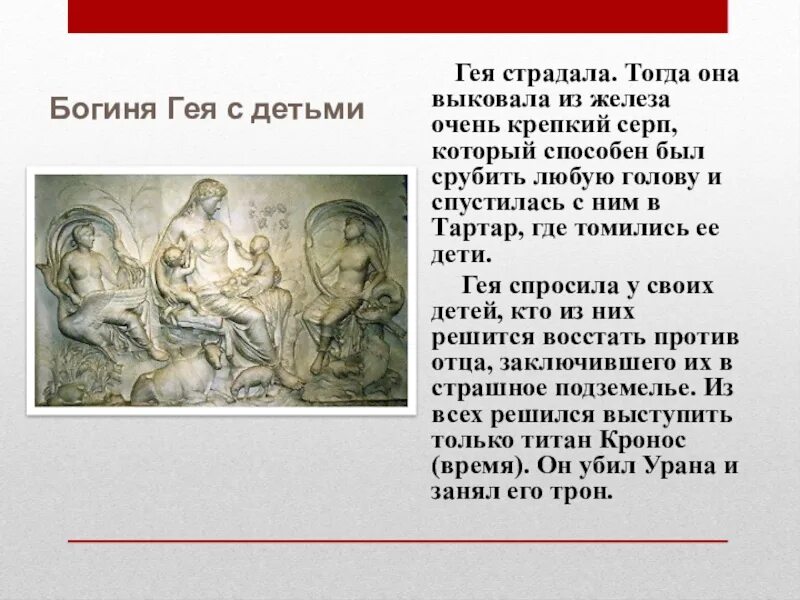 Богиня Гея с детьми

Гея страдала. Тогда она выковала из железа очень крепкий серп, который способен был срубить любую голову и спустилась с ним в Тартар, где томились ее дети.

Гея спросила у своих детей, кто из них решится восстать против отца, заключившего их в страшное подземелье. Из всех решился выступить только титан Кронос (время). Он убил Урана и занял его трон.